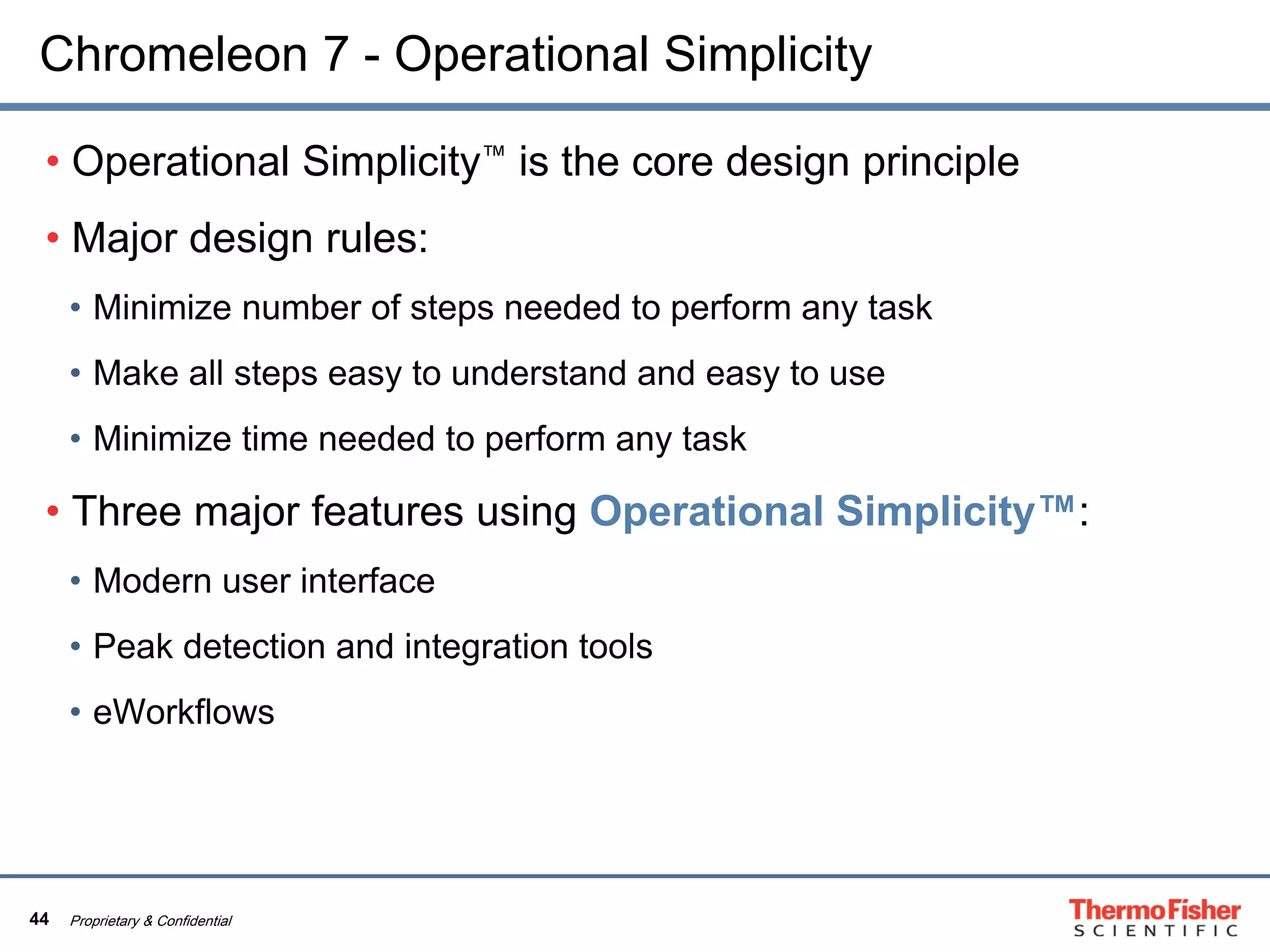 Chromeleon 7 - Operational Simplicity

• Operational Simplicity™ is the core design principle

• Major design rules:

• Minimize number of steps needed to perform any task

• Make all steps easy to understand and easy to use

• Minimize time needed to perform any task

• Three major features using Operational Simplicity™:

• Modern user interface

• Peak detection and integration tools

• eWorkflows

44 Proprietary & Confidential

ThermoFisher SCIENTIFIC